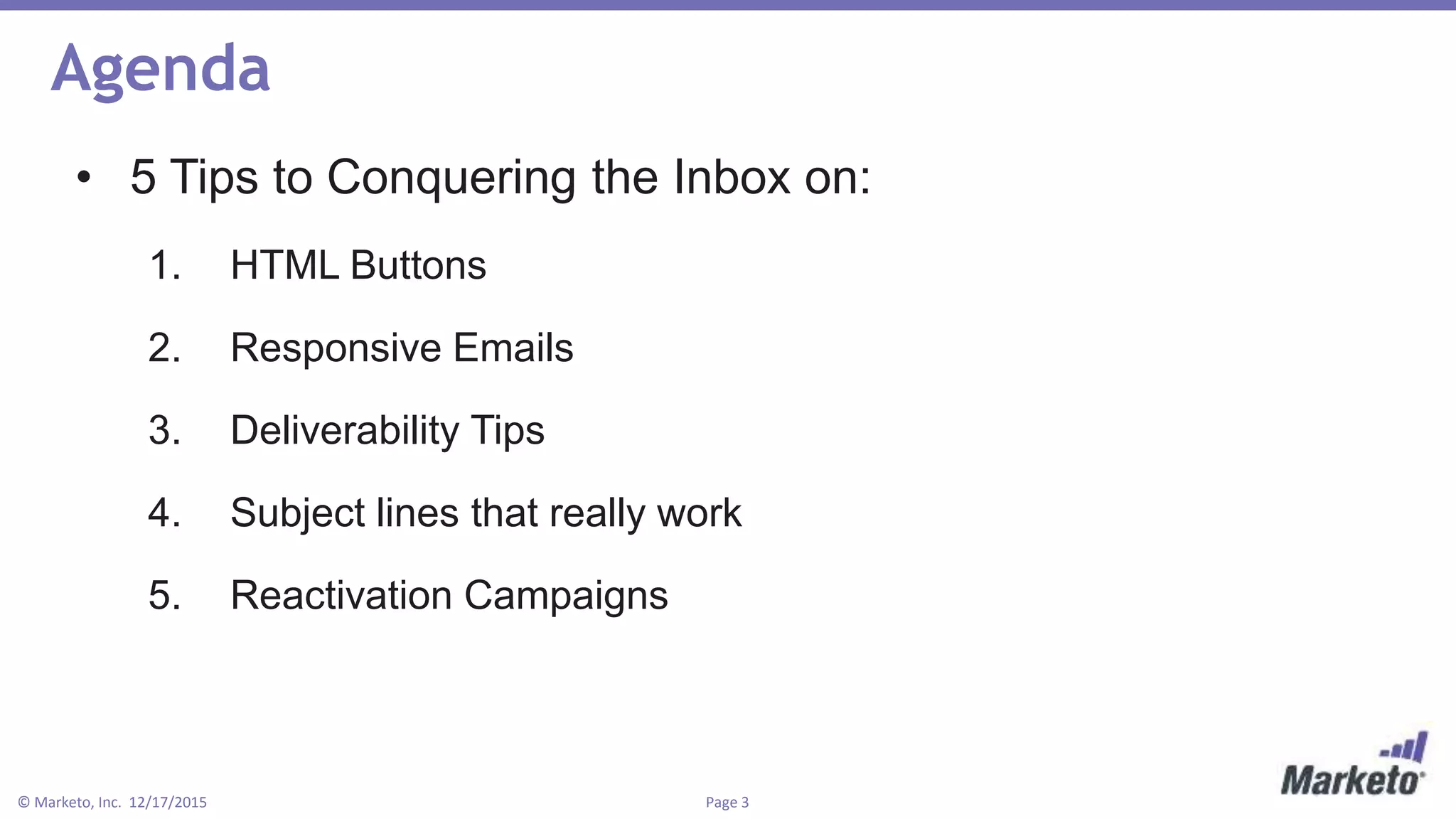 Agenda

• 5 Tips to Conquering the Inbox on:

1. HTML Buttons

2. Responsive Emails

3. Deliverability Tips

4. Subject lines that really work

5. Reactivation Campaigns

© Marketo, Inc. 12/17/2015

Page 3

Marketo